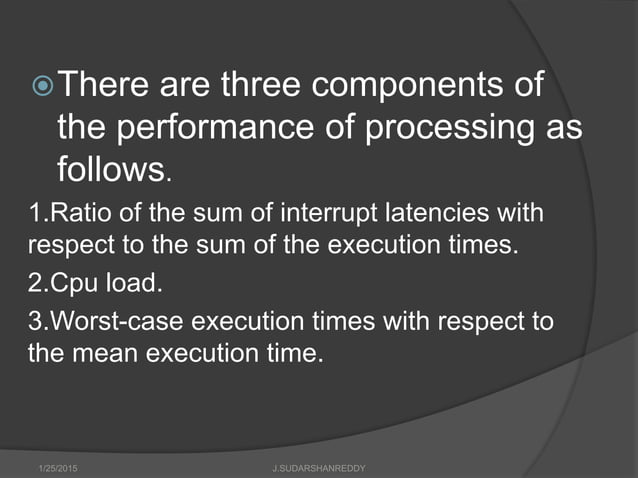 There are three components of the performance of processing as follows.

1.Ratio of the sum of interrupt latencies with respect to the sum of the execution times.

2.Cpu load.

3.Worst-case execution times with respect to the mean execution time.

1/25/2015

J.SUDARSHANREDDY